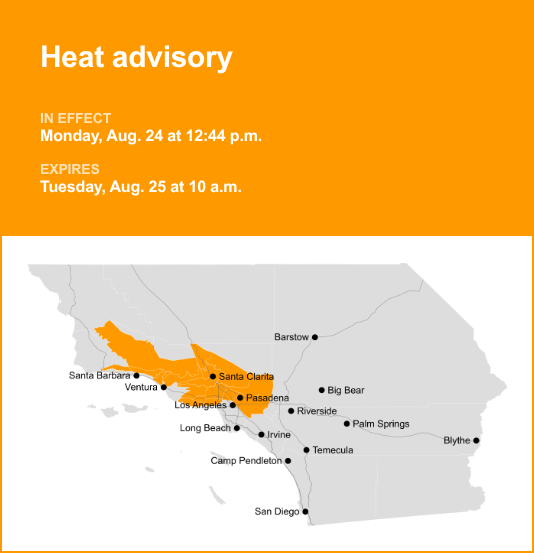 Heat advisory

IN EFFECT
Monday, Aug. 24 at 12:44 p.m.

EXPIRES
Tuesday, Aug. 25 at 10 a.m.

Barstow
Santa Barbara
Santa Clarita
Ventura
Big Bear
Pasadena
Los Angeles
Riverside
Palm Springs
Long Beach
Irvine
Blythe
Temecula
Camp Pendleton
San Diego